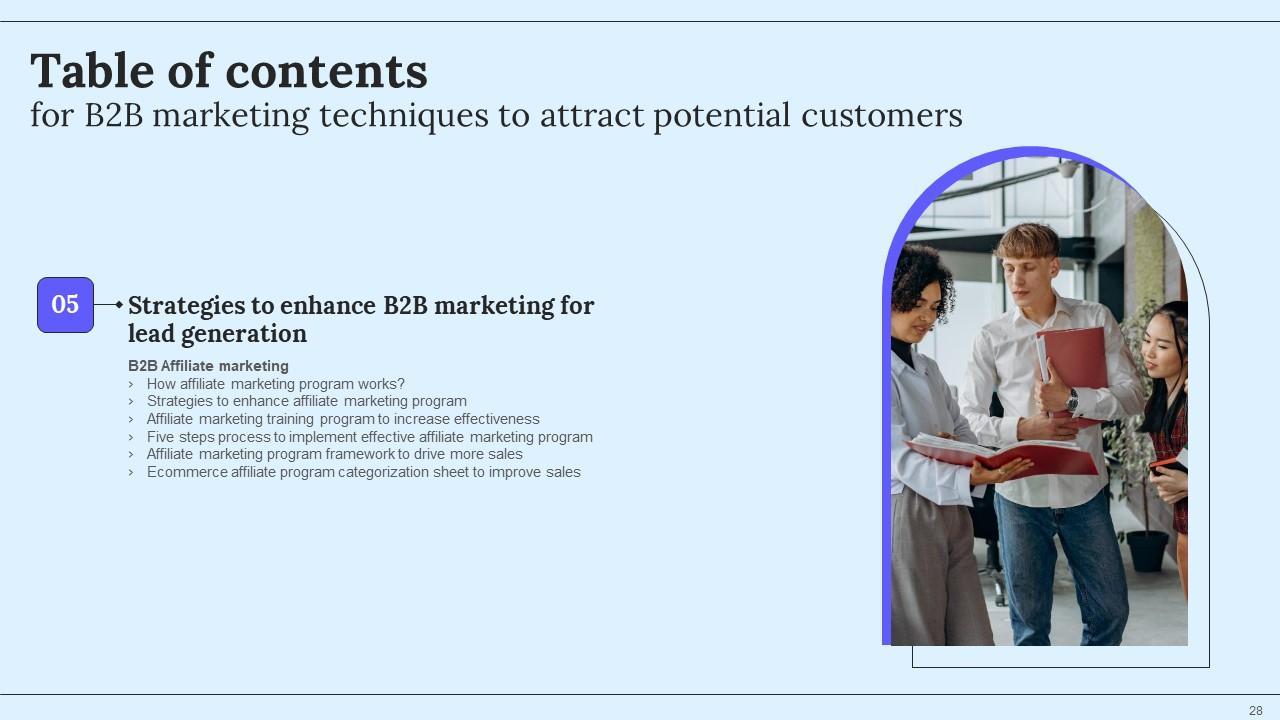 Table of contents
for B2B marketing techniques to attract potential customers

05

Strategies to enhance B2B marketing for lead generation

B2B Affiliate marketing
› How affiliate marketing program works?
› Strategies to enhance affiliate marketing program
› Affiliate marketing training program to increase effectiveness
› Five steps process to implement effective affiliate marketing program
› Affiliate marketing program framework to drive more sales
› Ecommerce affiliate program categorization sheet to improve sales

28